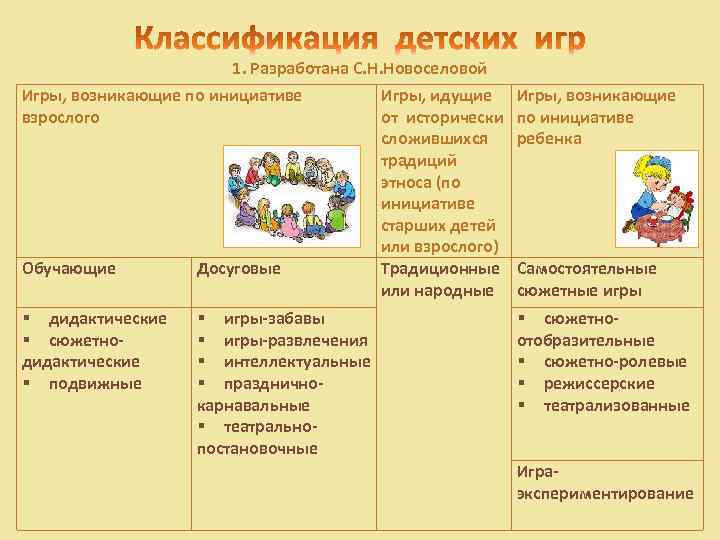 Классификация детских игр

1. Разработана С.Н.Новоселовой

| Игры, возникающие по инициативе взрослого | | Игры, идущие от исторически сложившихся традиций этноса (по инициативе старших детей или взрослого) | Игры, возникающие по инициативе ребенка |
|---|---|---|---|
| Обучающие | Досуговые | Традиционные или народные | Самостоятельные сюжетные игры |
| ▪ дидактические ▪ сюжетно-дидактические ▪ подвижные | ▪ игры-забавы ▪ игры-развлечения ▪ интеллектуальные ▪ празднично-карнавальные ▪ театрально-постановочные | | ▪ сюжетно-отобразительные ▪ сюжетно-ролевые ▪ режиссерские ▪ театрализованные |
| | | | Игра-экспериментирование |